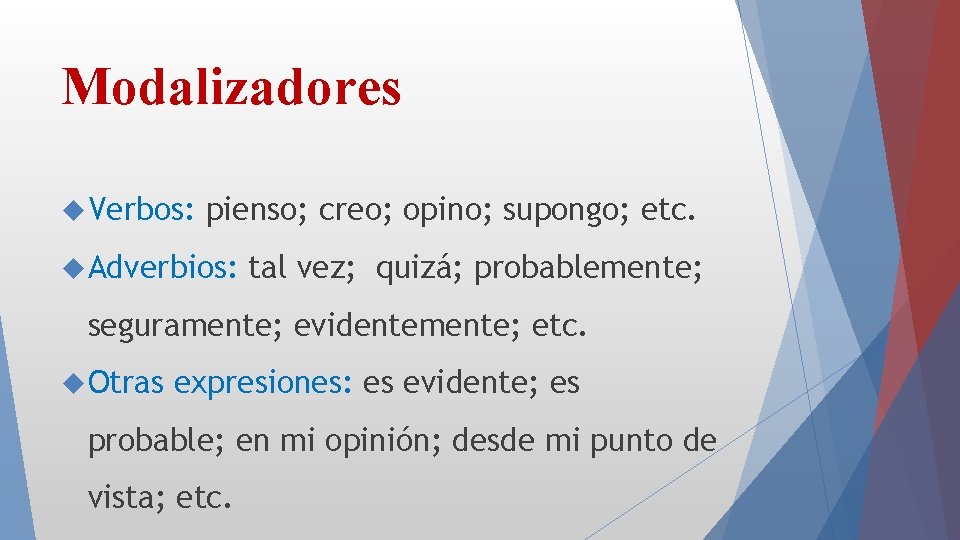 Modalizadores

Verbos: pienso; creo; opino; supongo; etc.

Adverbios: tal vez; quizá; probablemente; seguramente; evidentemente; etc.

Otras expresiones: es evidente; es probable; en mi opinión; desde mi punto de vista; etc.